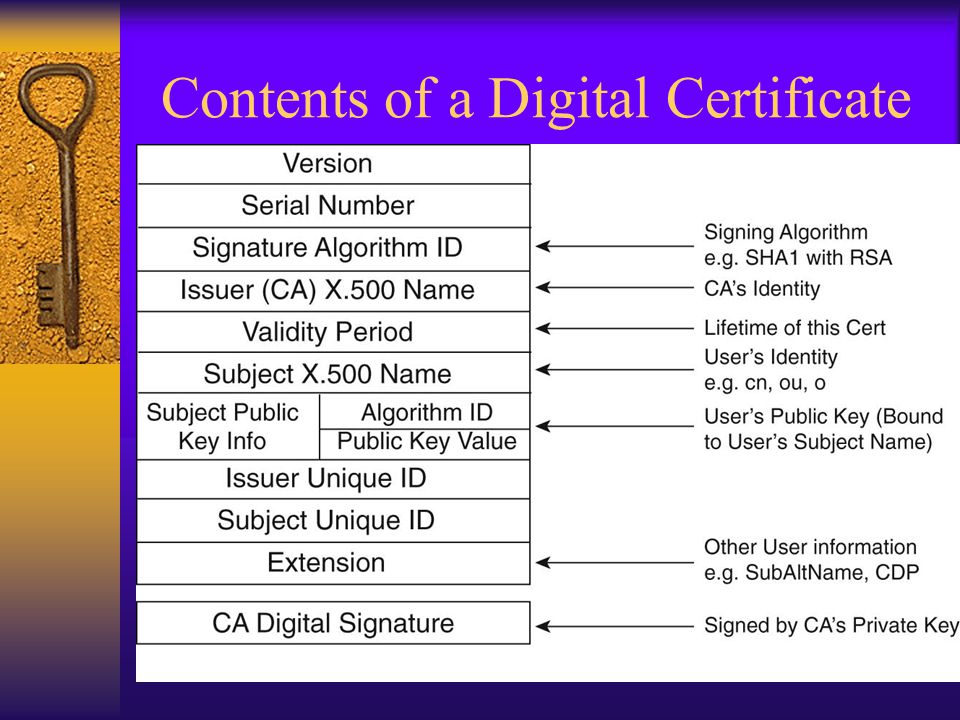 Contents of a Digital Certificate

Version
Serial Number
Signature Algorithm ID
Issuer (CA) X.500 Name
Validity Period
Subject X.500 Name
Subject Public Key Info
Algorithm ID
Public Key Value
Issuer Unique ID
Subject Unique ID
Extension

CA Digital Signature

Signing Algorithm e.g. SHA1 with RSA
CA's Identity
Lifetime of this Cert
User's Identity e.g. cn, ou, o
User's Public Key (Bound to User's Subject Name)
Other User information e.g. SubAltName, CDP
Signed by CA's Private Key